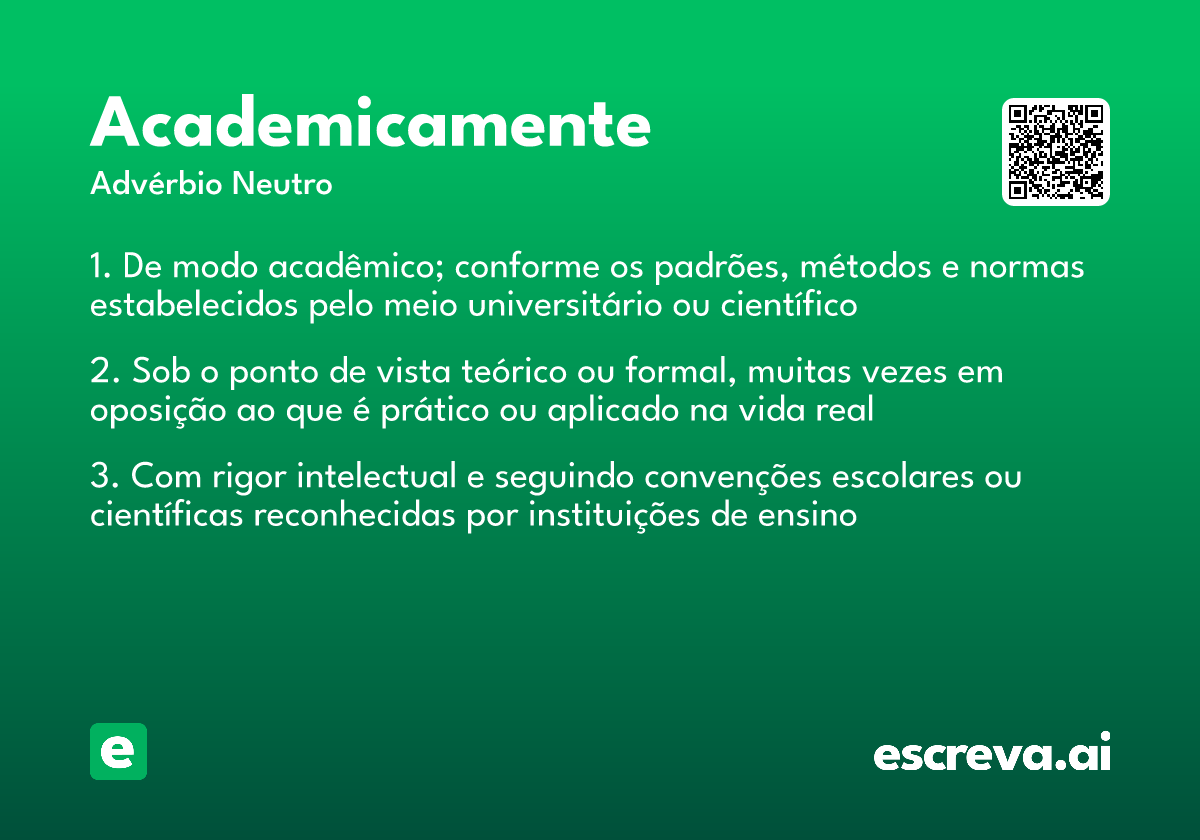 Academicamente
Advérbio Neutro

1. De modo acadêmico; conforme os padrões, métodos e normas estabelecidos pelo meio universitário ou científico

2. Sob o ponto de vista teórico ou formal, muitas vezes em oposição ao que é prático ou aplicado na vida real

3. Com rigor intelectual e seguindo convenções escolares ou científicas reconhecidas por instituições de ensino

e

escreva.ai